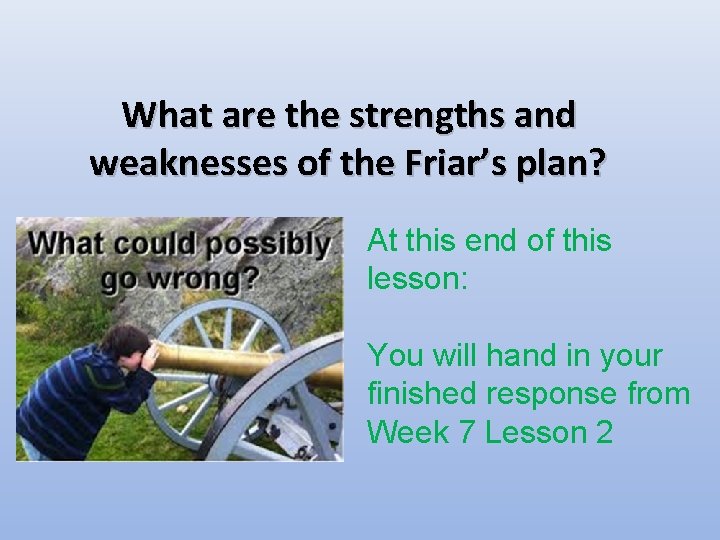 What are the strengths and weaknesses of the Friar's plan?

What could possibly go wrong?

At this end of this lesson:

You will hand in your finished response from Week 7 Lesson 2